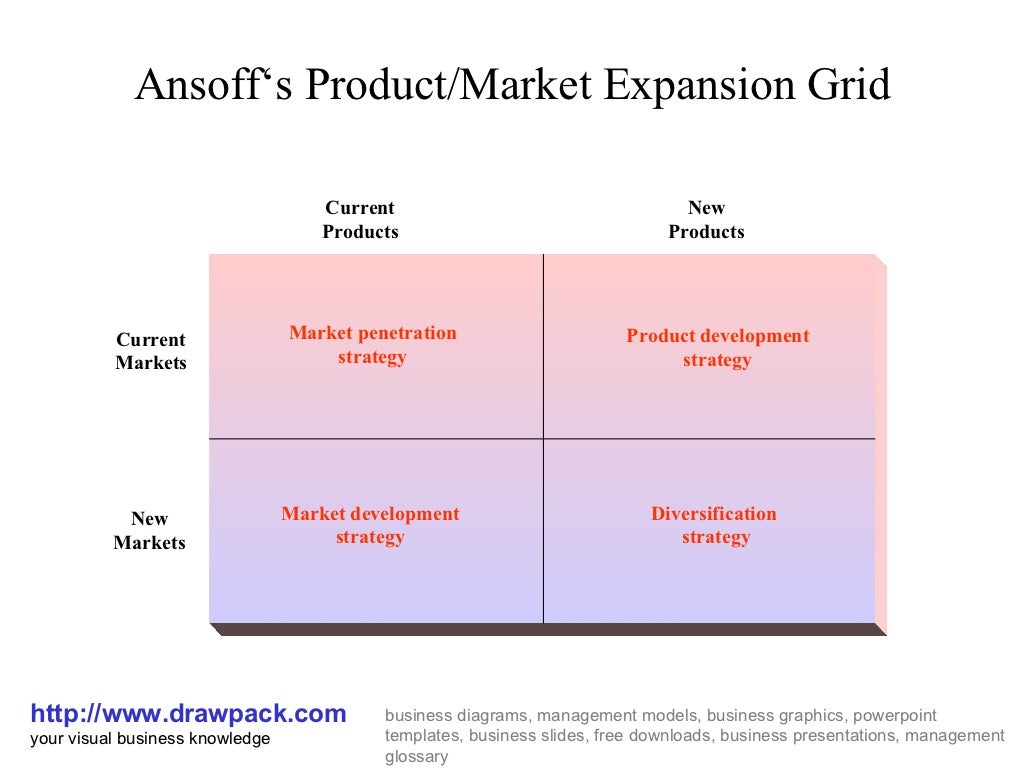 Ansoff‘s Product/Market Expansion Grid

|  | Current Products | New Products |
|---|---|---|
| Current Markets | Market penetration strategy | Product development strategy |
| New Markets | Market development strategy | Diversification strategy |

http://www.drawpack.com
your visual business knowledge

business diagrams, management models, business graphics, powerpoint templates, business slides, free downloads, business presentations, management glossary